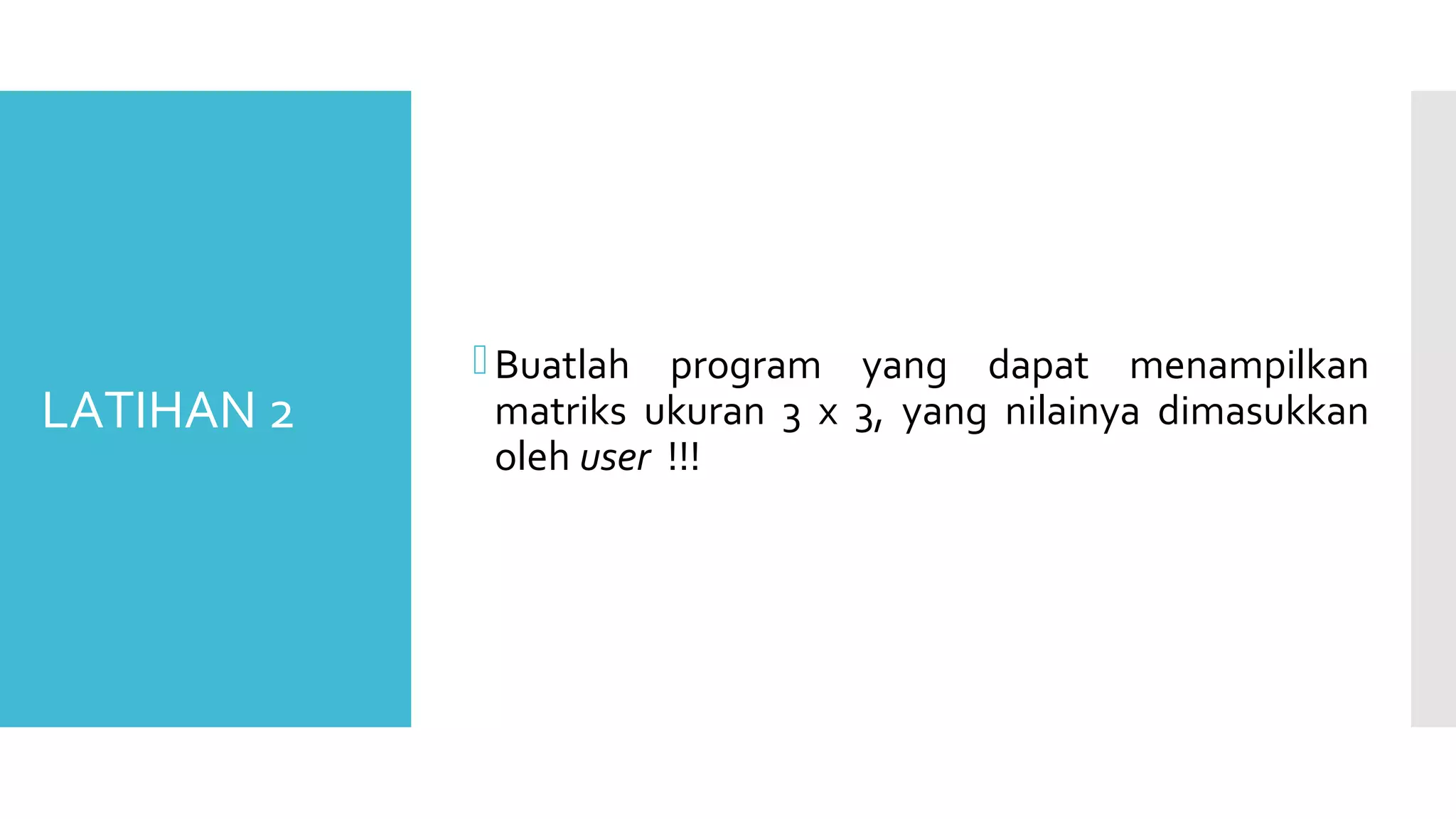 LATIHAN 2

Buatlah program yang dapat menampilkan matriks ukuran 3 x 3, yang nilainya dimasukkan oleh user !!!